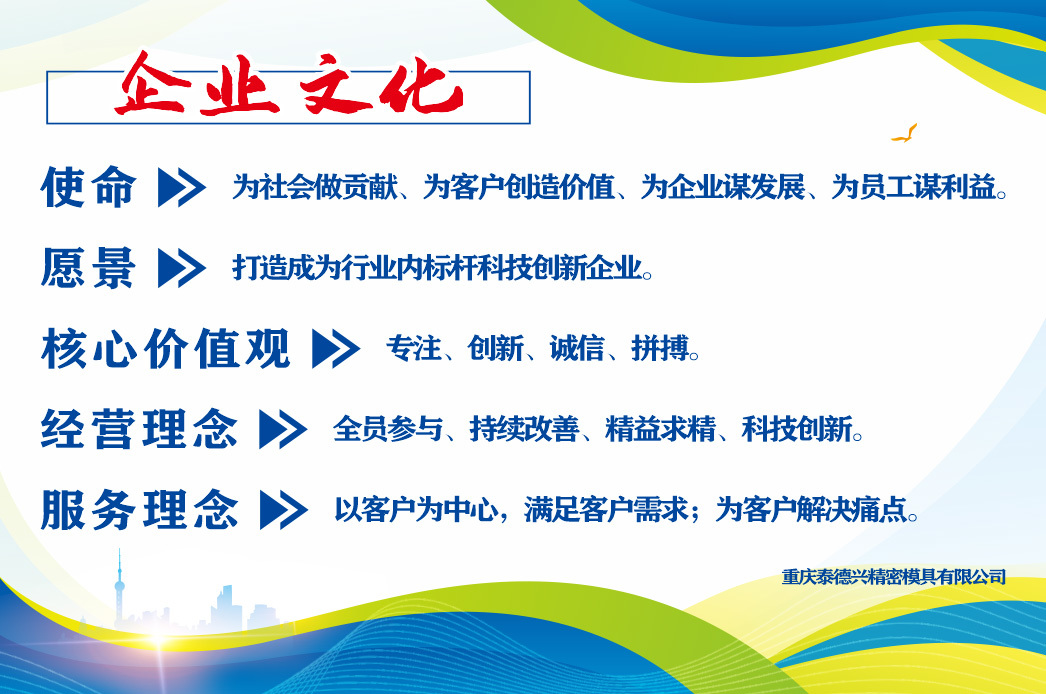 企业文化

使命 为社会做贡献、为客户创造价值、为企业谋发展、为员工谋利益。

愿景 打造成为行业内标杆科技创新企业。

核心价值观 专注、创新、诚信、拼搏。

经营理念 全员参与、持续改善、精益求精、科技创新。

服务理念 以客户为中心，满足客户需求；为客户解决痛点。

重庆泰德兴精密模具有限公司